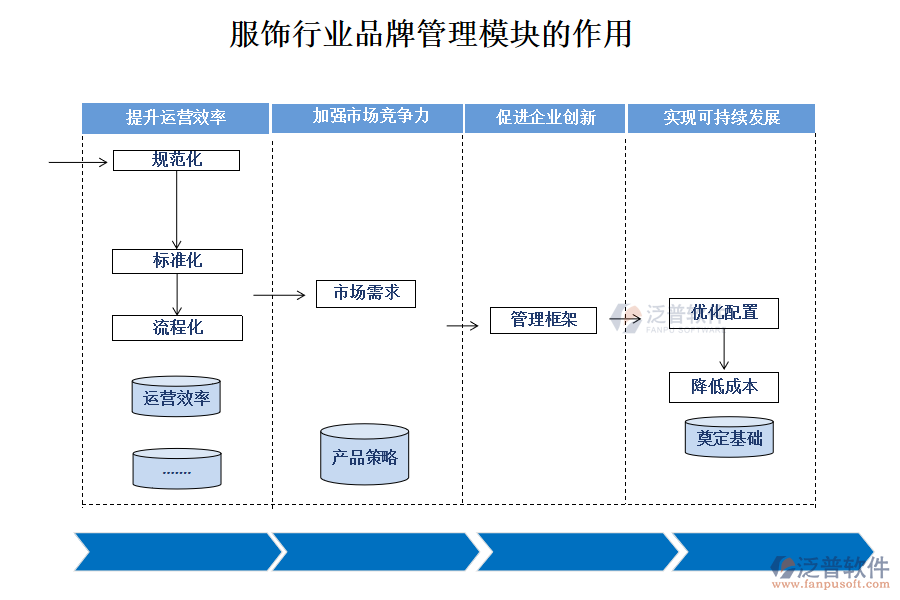 服饰行业品牌管理模块的作用

提升运营效率

规范化

标准化

流程化

运营效率

.......

加强市场竞争力

市场需求

产品策略

促进企业创新

管理框架

实现可持续发展

优化配置

降低成本

奠定基础

泛普软件
FANPU SOFTWARE

泛普软件
www.fanpusoft.com